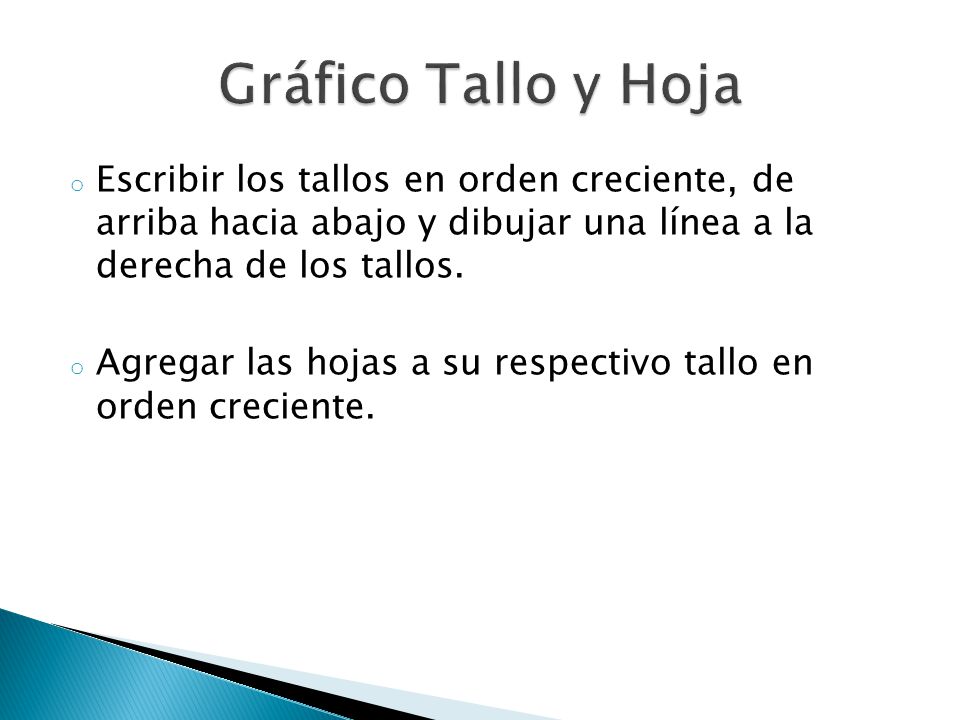 Gráfico Tallo y Hoja

Escribir los tallos en orden creciente, de arriba hacia abajo y dibujar una línea a la derecha de los tallos.

Agregar las hojas a su respectivo tallo en orden creciente.